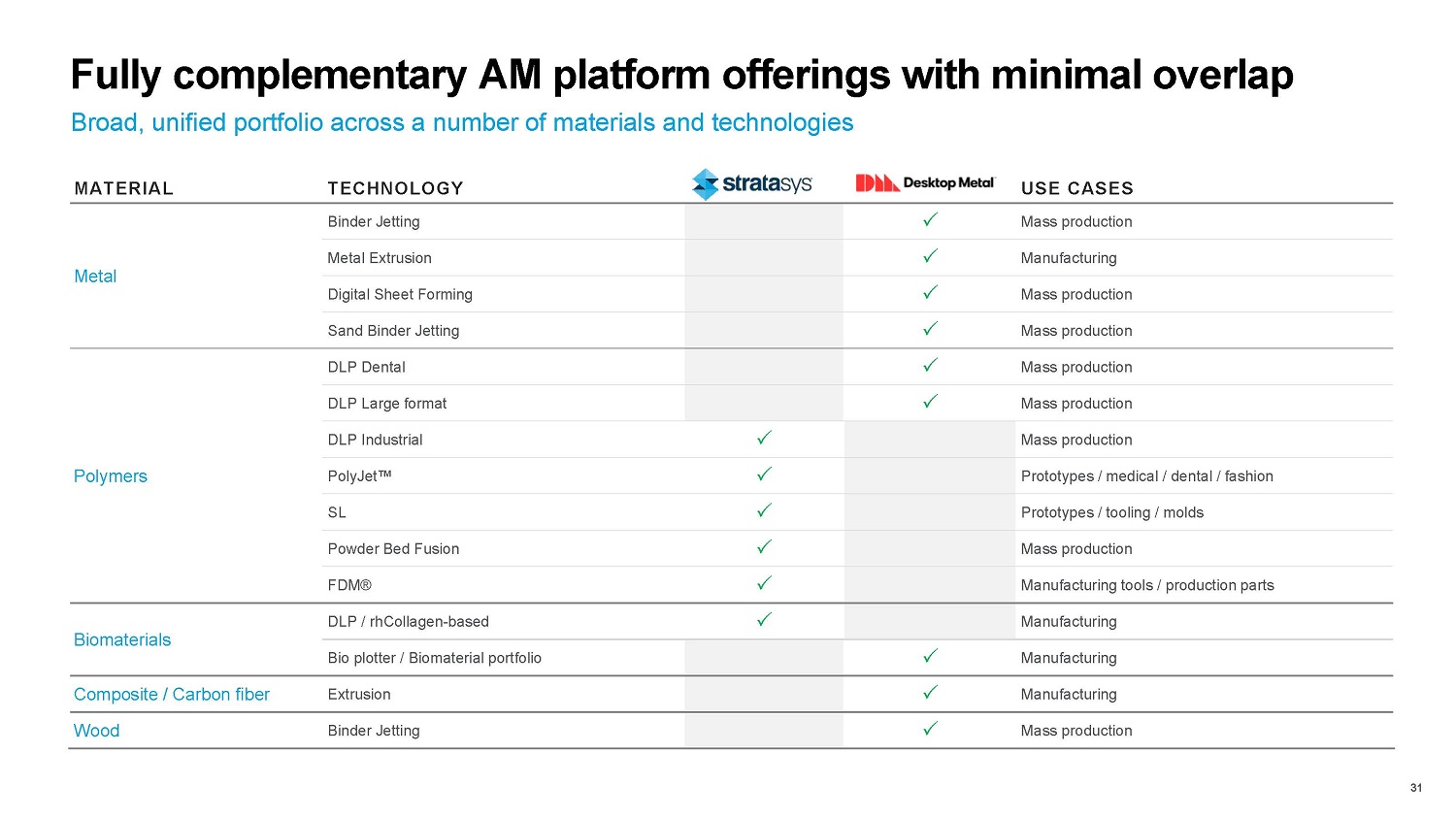 Fully complementary AM platform offerings with minimal overlap

Broad, unified portfolio across a number of materials and technologies

| MATERIAL | TECHNOLOGY | stratasys | Desktop Metal | USE CASES |
|---|---|---|---|---|
| Metal | Binder Jetting | | ✓ | Mass production |
| | Metal Extrusion | | ✓ | Manufacturing |
| | Digital Sheet Forming | | ✓ | Mass production |
| | Sand Binder Jetting | | ✓ | Mass production |
| Polymers | DLP Dental | | ✓ | Mass production |
| | DLP Large format | | ✓ | Mass production |
| | DLP Industrial | ✓ | | Mass production |
| | PolyJet™ | ✓ | | Prototypes / medical / dental / fashion |
| | SL | ✓ | | Prototypes / tooling / molds |
| | Powder Bed Fusion | ✓ | | Mass production |
| | FDM® | ✓ | | Manufacturing tools / production parts |
| Biomaterials | DLP / rhCollagen-based | ✓ | | Manufacturing |
| | Bio plotter / Biomaterial portfolio | | ✓ | Manufacturing |
| Composite / Carbon fiber | Extrusion | | ✓ | Manufacturing |
| Wood | Binder Jetting | | ✓ | Mass production |

31